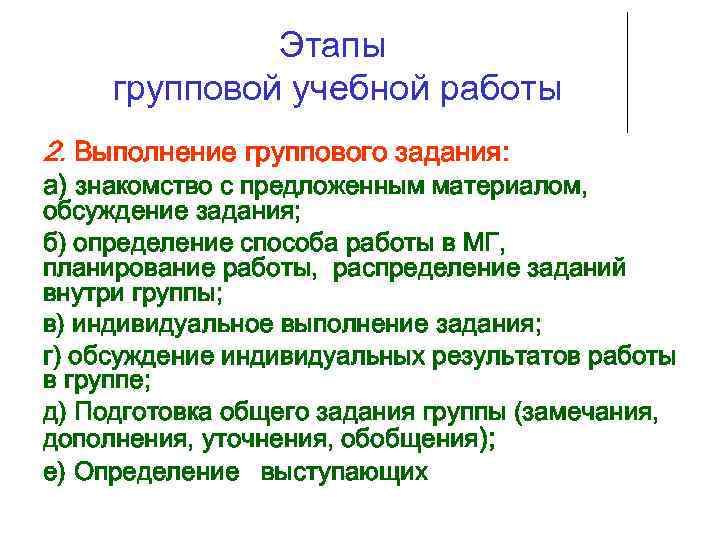 Этапы
групповой учебной работы

2. Выполнение группового задания:

а) знакомство с предложенным материалом, обсуждение задания;

б) определение способа работы в МГ, планирование работы, распределение заданий внутри группы;

в) индивидуальное выполнение задания;

г) обсуждение индивидуальных результатов работы в группе;

д) Подготовка общего задания группы (замечания, дополнения, уточнения, обобщения);

е) Определение выступающих